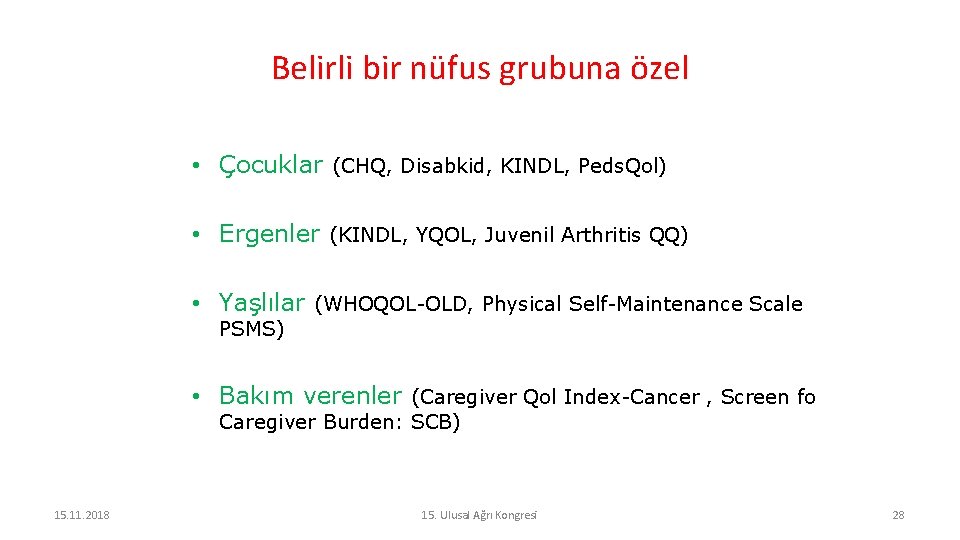 Belirli bir nüfus grubuna özel

• Çocuklar (CHQ, Disabkid, KINDL, Peds.Qol)

• Ergenler (KINDL, YQOL, Juvenil Arthritis QQ)

• Yaşlılar (WHOQOL-OLD, Physical Self-Maintenance Scale PSMS)

• Bakım verenler (Caregiver Qol Index-Cancer , Screen fo Caregiver Burden: SCB)

15.11.2018

15. Ulusal Ağrı Kongresi

28